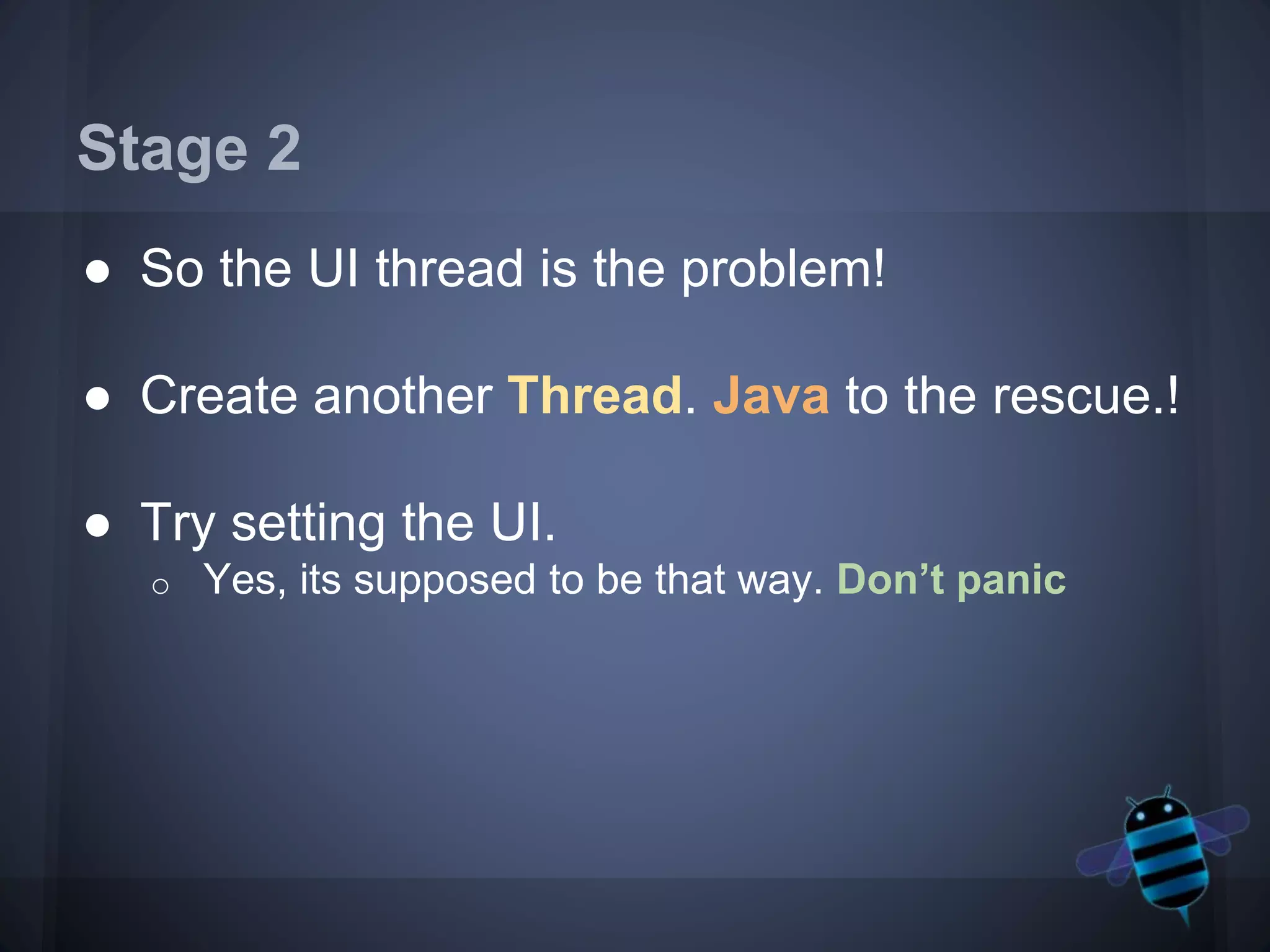 Stage 2

● So the UI thread is the problem!

● Create another Thread. Java to the rescue.!

● Try setting the UI.
   ○ Yes, its supposed to be that way. Don’t panic